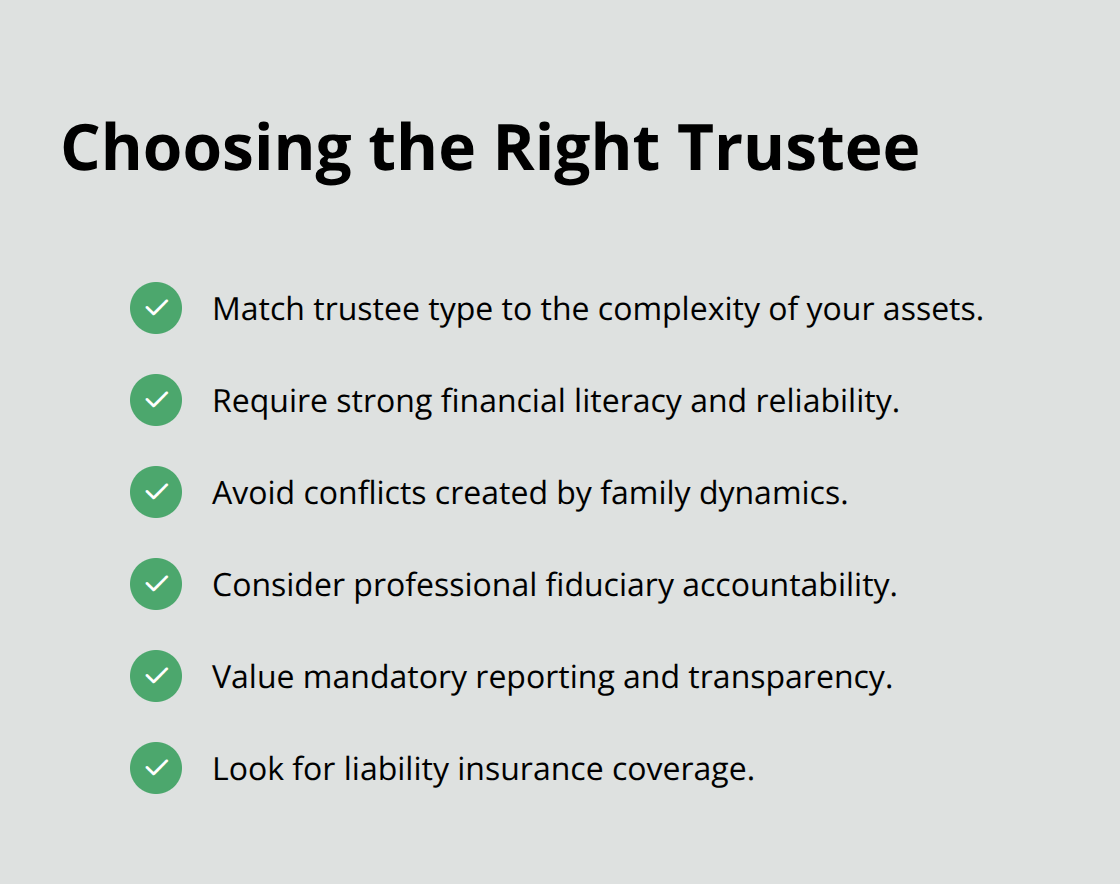 Choosing the Right Trustee

Match trustee type to the complexity of your assets.

Require strong financial literacy and reliability.

Avoid conflicts created by family dynamics.

Consider professional fiduciary accountability.

Value mandatory reporting and transparency.

Look for liability insurance coverage.